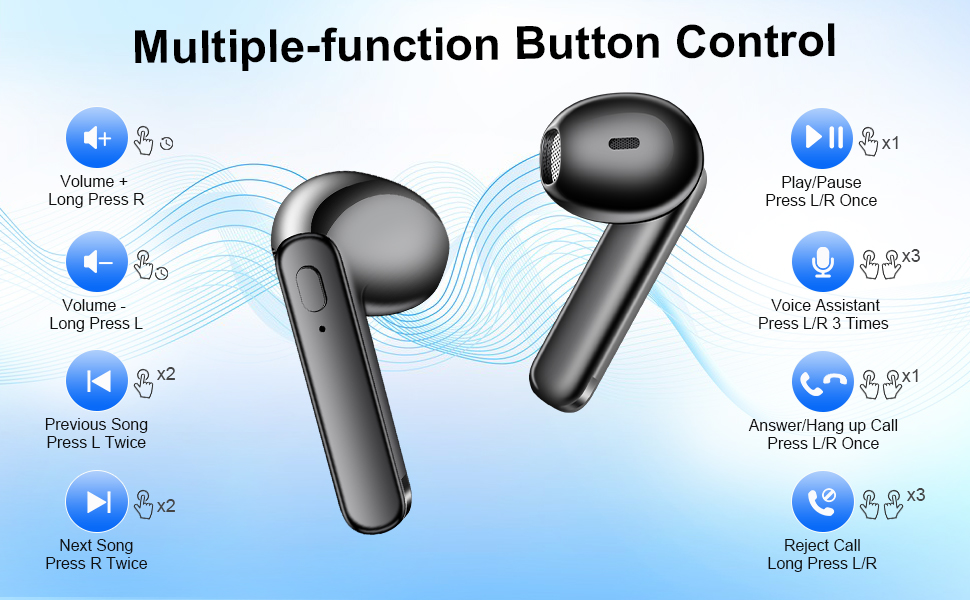 Multiple-function Button Control

Volume +
Long Press R

Volume -
Long Press L

x2
Previous Song
Press L Twice

x2
Next Song
Press R Twice

x1
Play/Pause
Press L/R Once

x3
Voice Assistant
Press L/R 3 Times

x1
Answer/Hang up Call
Press L/R Once

x3
Reject Call
Long Press L/R